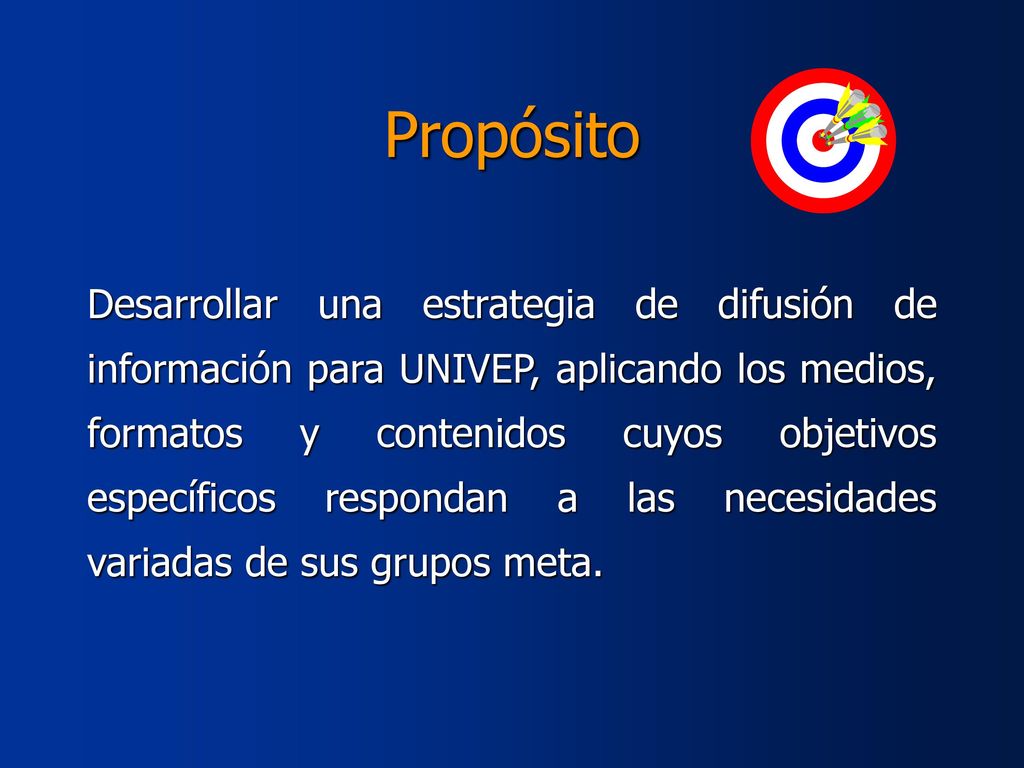 Propósito

Desarrollar una estrategia de difusión de información para UNIVEP, aplicando los medios, formatos y contenidos cuyos objetivos específicos respondan a las necesidades variadas de sus grupos meta.